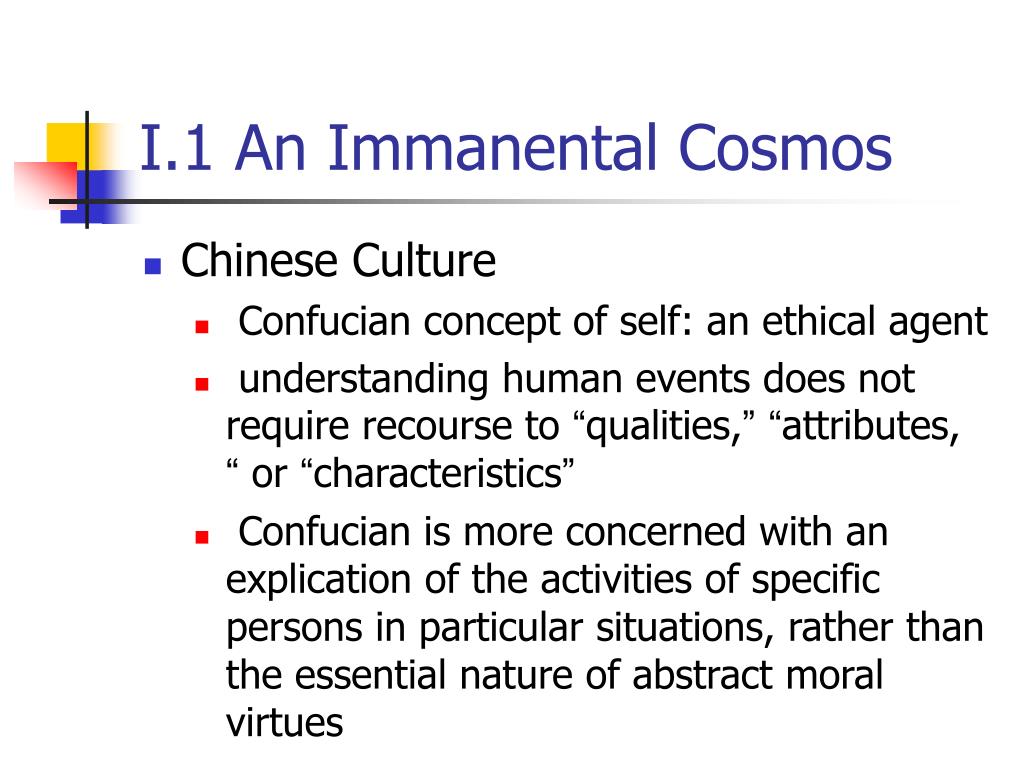 I.1 An Immanental Cosmos

Chinese Culture

Confucian concept of self: an ethical agent

understanding human events does not require recourse to “qualities,” “attributes, “ or “characteristics”

Confucian is more concerned with an explication of the activities of specific persons in particular situations, rather than the essential nature of abstract moral virtues